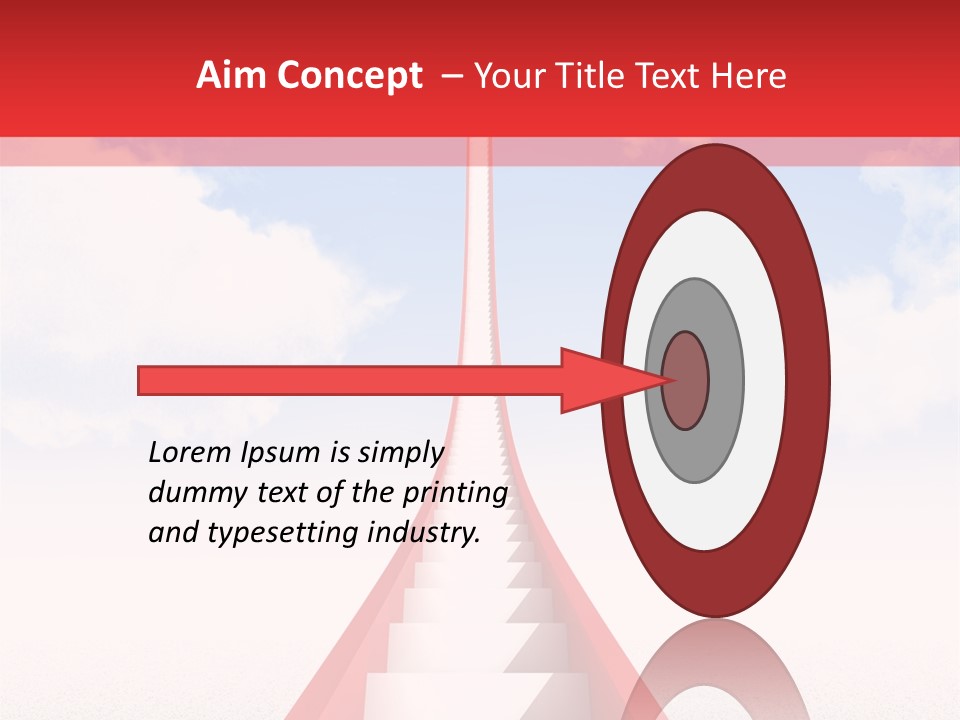 Aim Concept – Your Title Text Here

Lorem Ipsum is simply dummy text of the printing and typesetting industry.